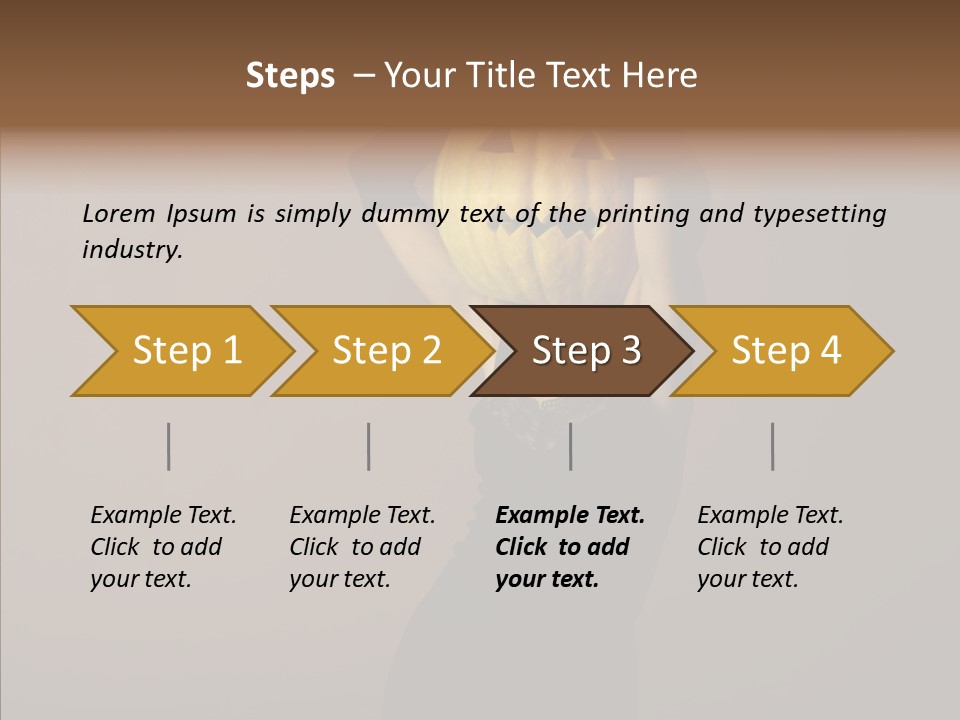 Steps – Your Title Text Here

Lorem Ipsum is simply dummy text of the printing and typesetting industry.

Step 1

Step 2

Step 3

Step 4

Example Text. Click to add your text.

Example Text. Click to add your text.

Example Text. Click to add your text.

Example Text. Click to add your text.